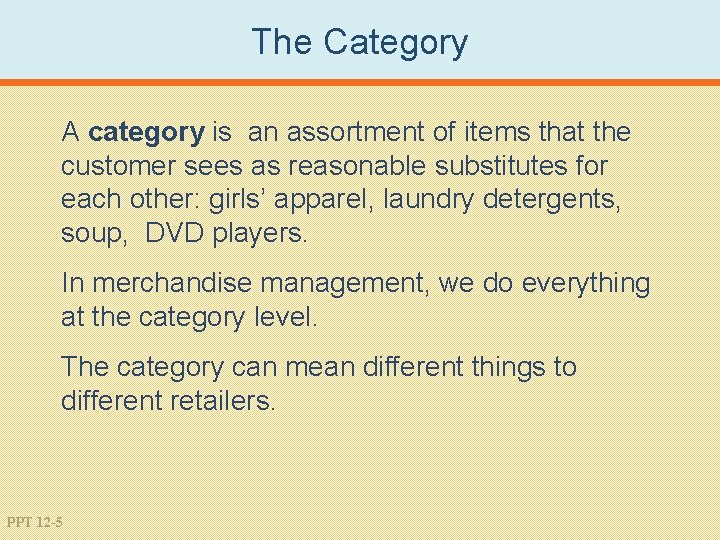 The Category

A category is  an assortment of items that the customer sees as reasonable substitutes for each other: girls' apparel, laundry detergents, soup,  DVD players.

In merchandise management, we do everything at the category level.

The category can mean different things to different retailers.

PPT 12-5